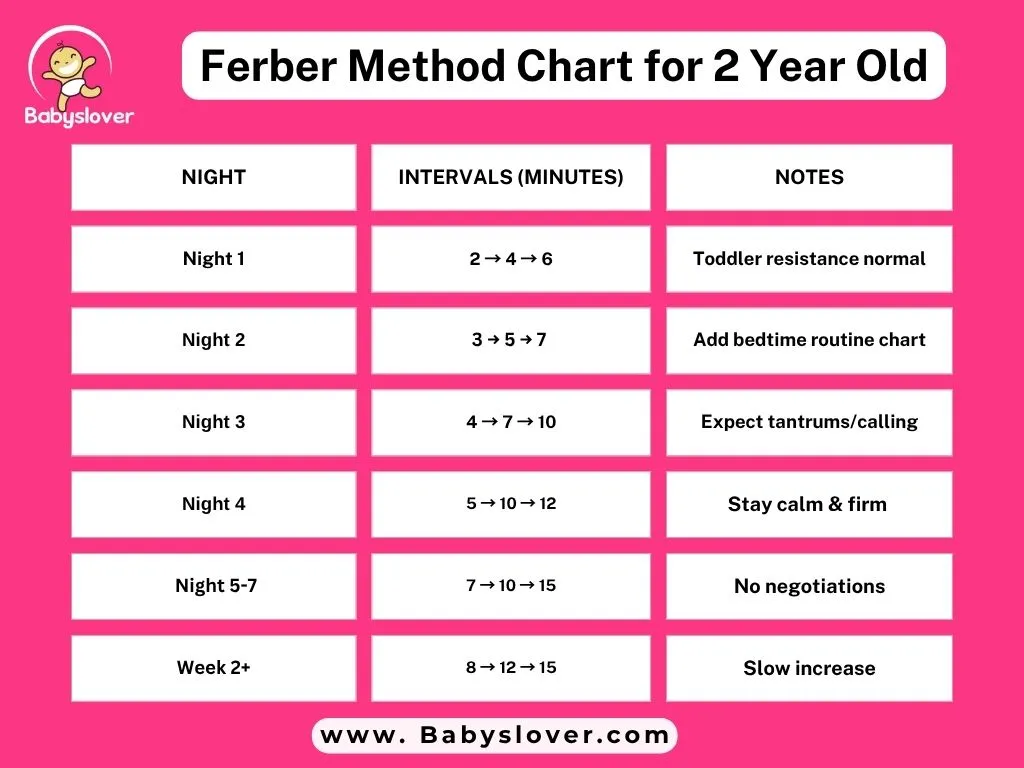 Babyslover

Ferber Method Chart for 2 Year Old

| NIGHT | INTERVALS (MINUTES) | NOTES |
|---|---|---|
| Night 1 | 2 → 4 → 6 | Toddler resistance normal |
| Night 2 | 3 → 5 → 7 | Add bedtime routine chart |
| Night 3 | 4 → 7 → 10 | Expect tantrums/calling |
| Night 4 | 5 → 10 → 12 | Stay calm & firm |
| Night 5-7 | 7 → 10 → 15 | No negotiations |
| Week 2+ | 8 → 12 → 15 | Slow increase |

www. Babyslover.com